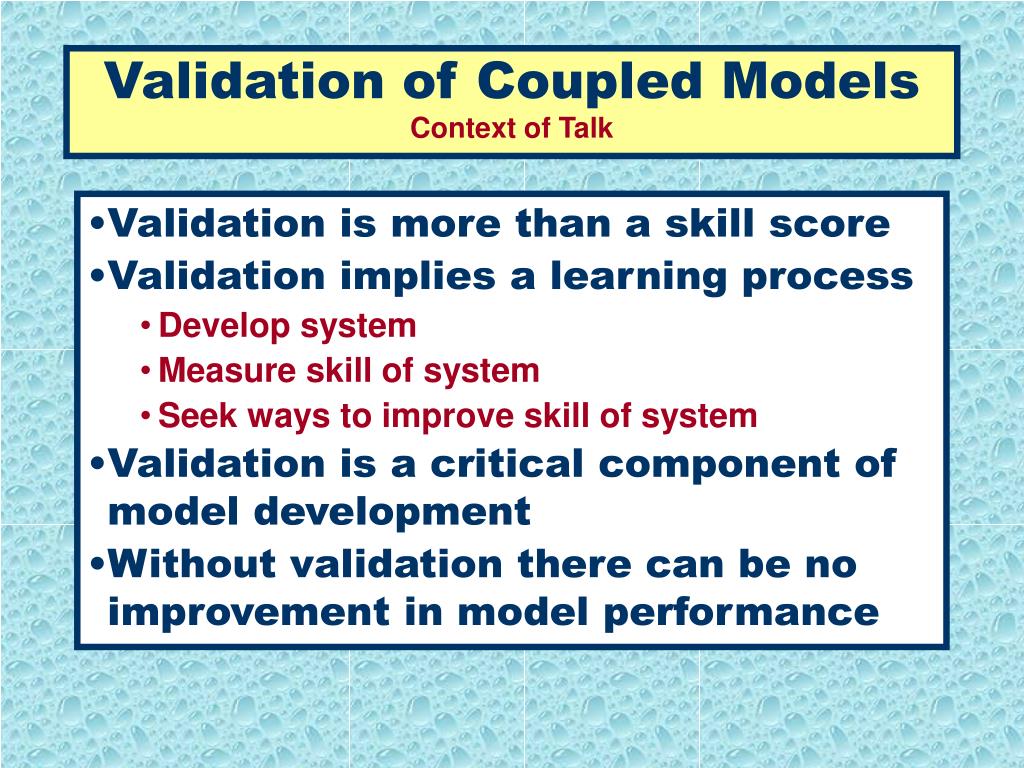 Validation of Coupled Models
Context of Talk

•Validation is more than a skill score
•Validation implies a learning process
• Develop system
• Measure skill of system
• Seek ways to improve skill of system
•Validation is a critical component of model development
•Without validation there can be no improvement in model performance